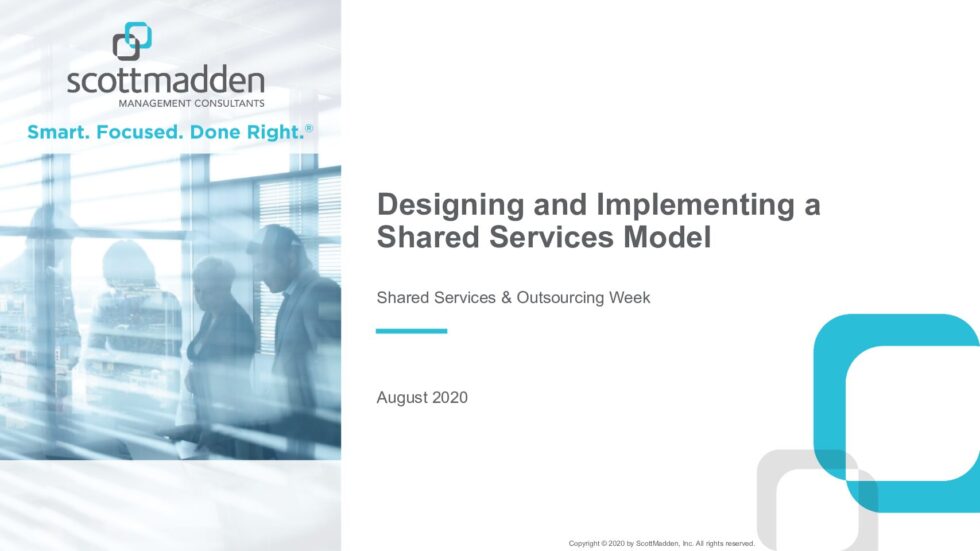 scottmadden
MANAGEMENT CONSULTANTS

Smart. Focused. Done Right.®

Designing and Implementing a Shared Services Model

Shared Services & Outsourcing Week

August 2020

Copyright © 2020 by ScottMadden, Inc. All rights reserved.